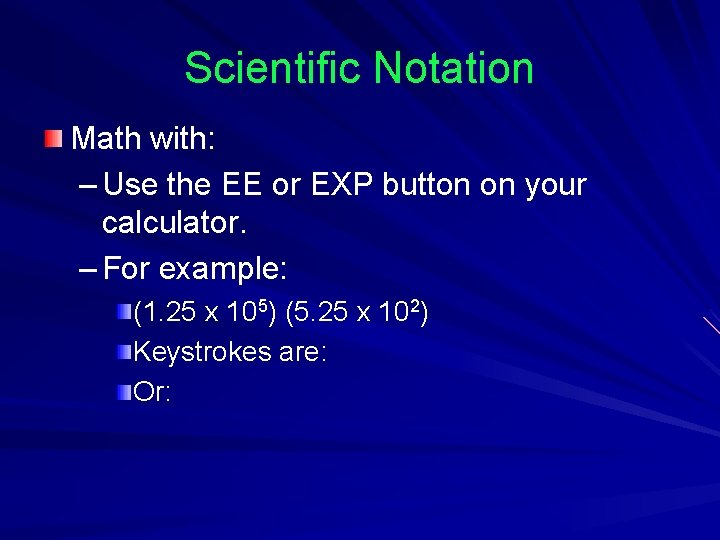 Scientific Notation

Math with:

– Use the EE or EXP button on your calculator.

– For example:

$(1.25 \times 10^5)$ $(5.25 \times 10^2)$

Keystrokes are:

Or: